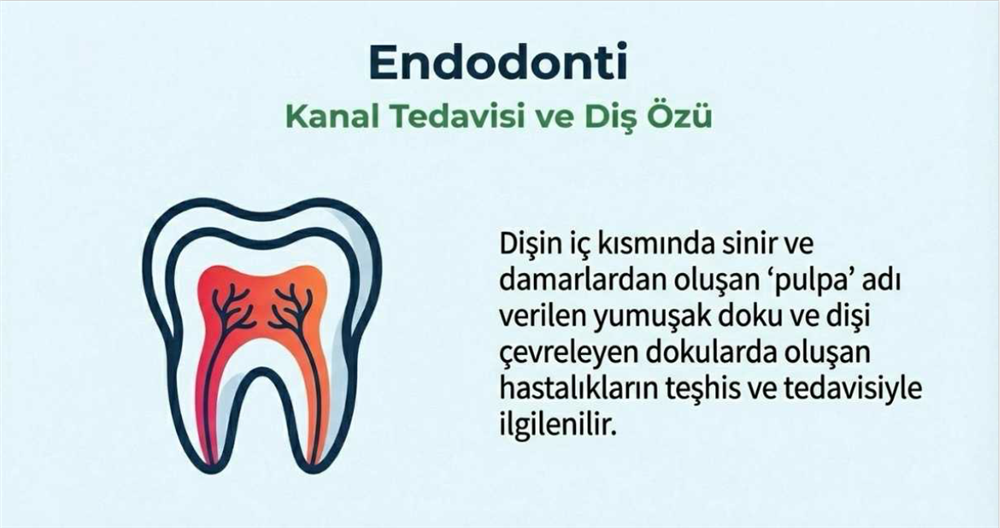 Endodonti

Kanal Tedavisi ve Diş Özü

Dişin iç kısmında sinir ve damarlardan oluşan ‘pulpa’ adı verilen yumuşak doku ve dişi çevreleyen dokularda oluşan hastalıkların teşhis ve tedavisiyle ilgilenilir.